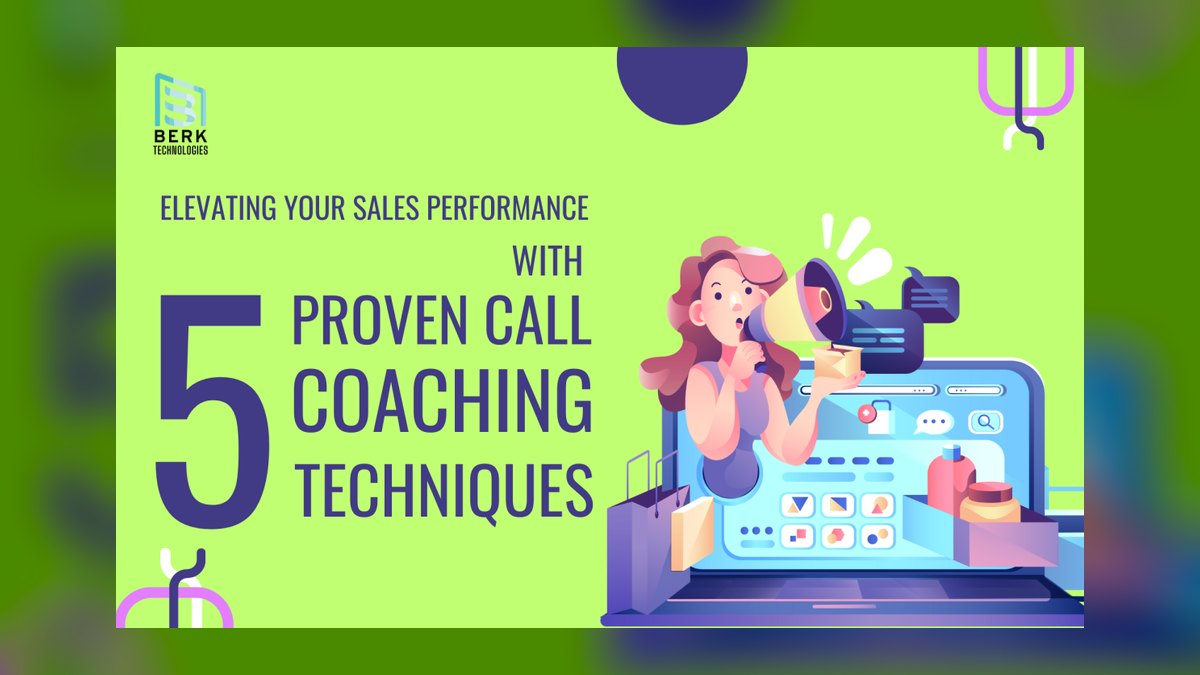 BERK
TECHNOLOGIES

ELEVATING YOUR SALES PERFORMANCE

WITH

5 PROVEN CALL COACHING TECHNIQUES